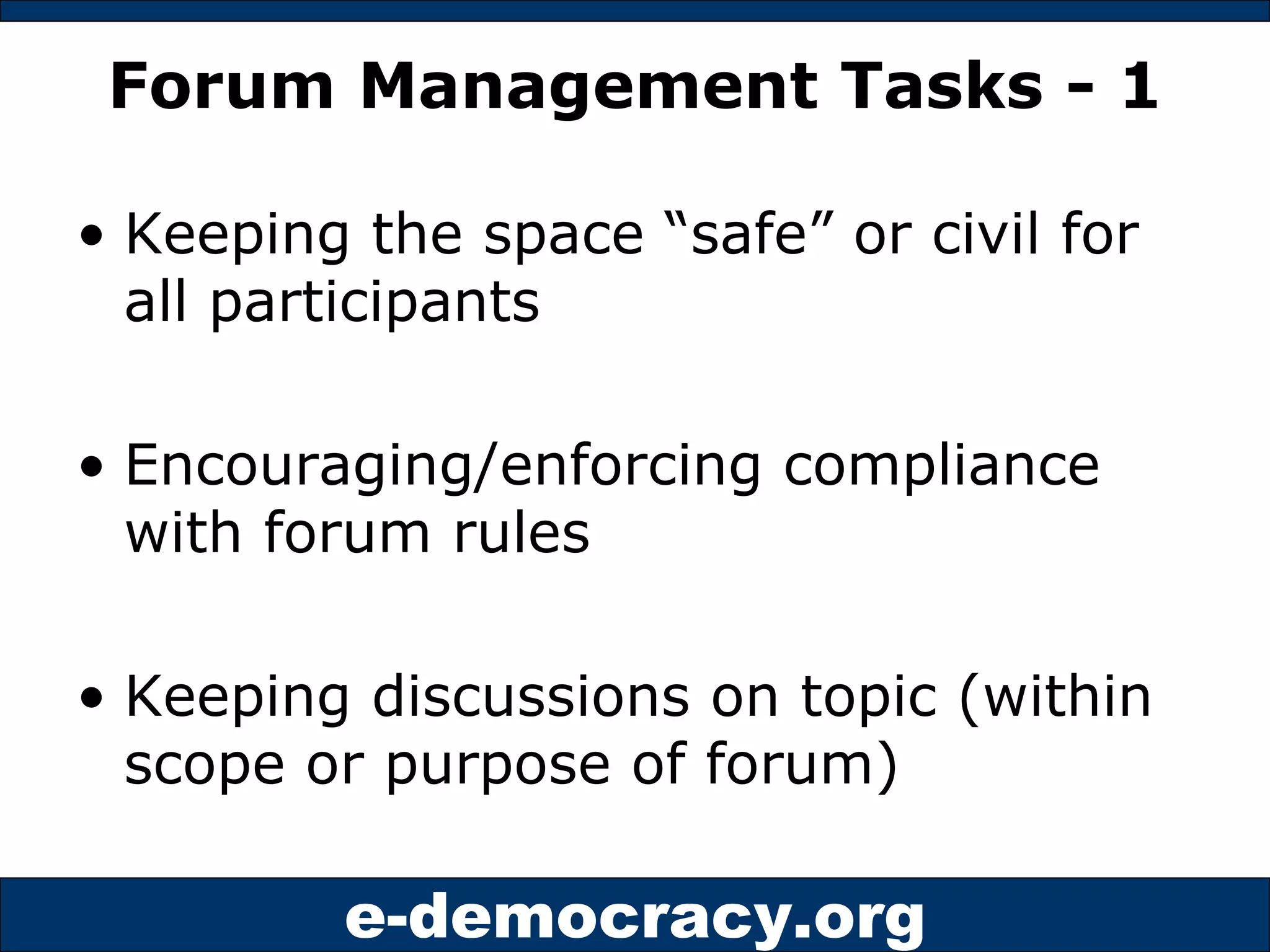 Forum Management Tasks - 1

• Keeping the space “safe” or civil for all participants

• Encouraging/enforcing compliance with forum rules

• Keeping discussions on topic (within scope or purpose of forum)

e-democracy.org